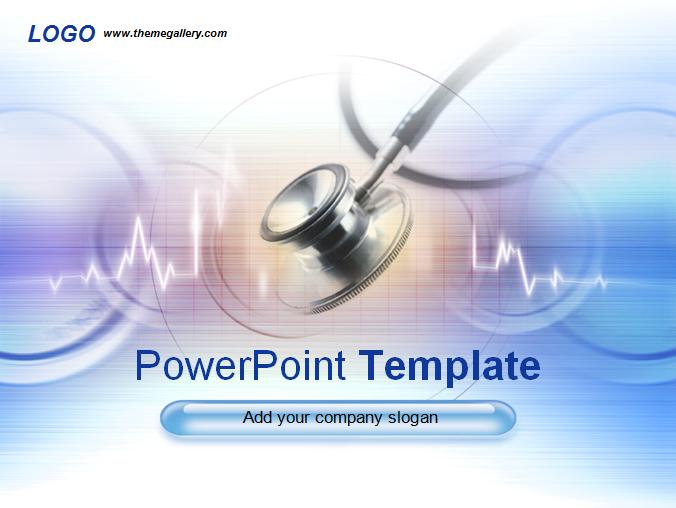 LOGO www.themegallery.com

PowerPoint Template

Add your company slogan